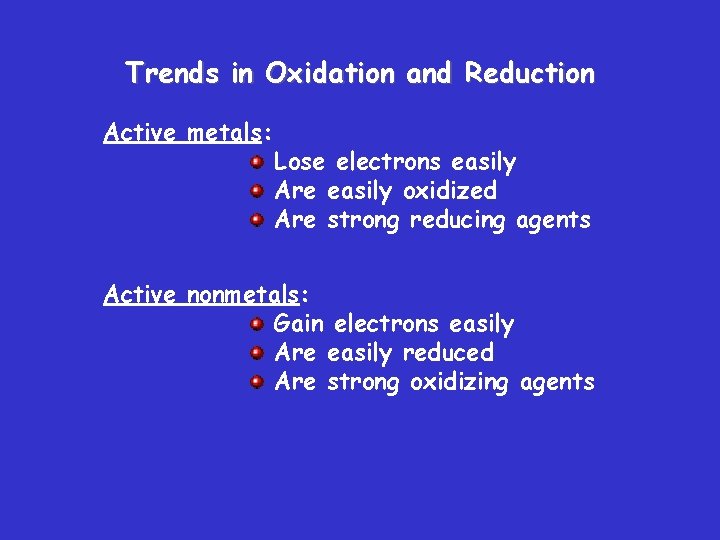 Trends in Oxidation and Reduction

Active metals:
- Lose electrons easily
- Are easily oxidized
- Are strong reducing agents

Active nonmetals:
- Gain electrons easily
- Are easily reduced
- Are strong oxidizing agents